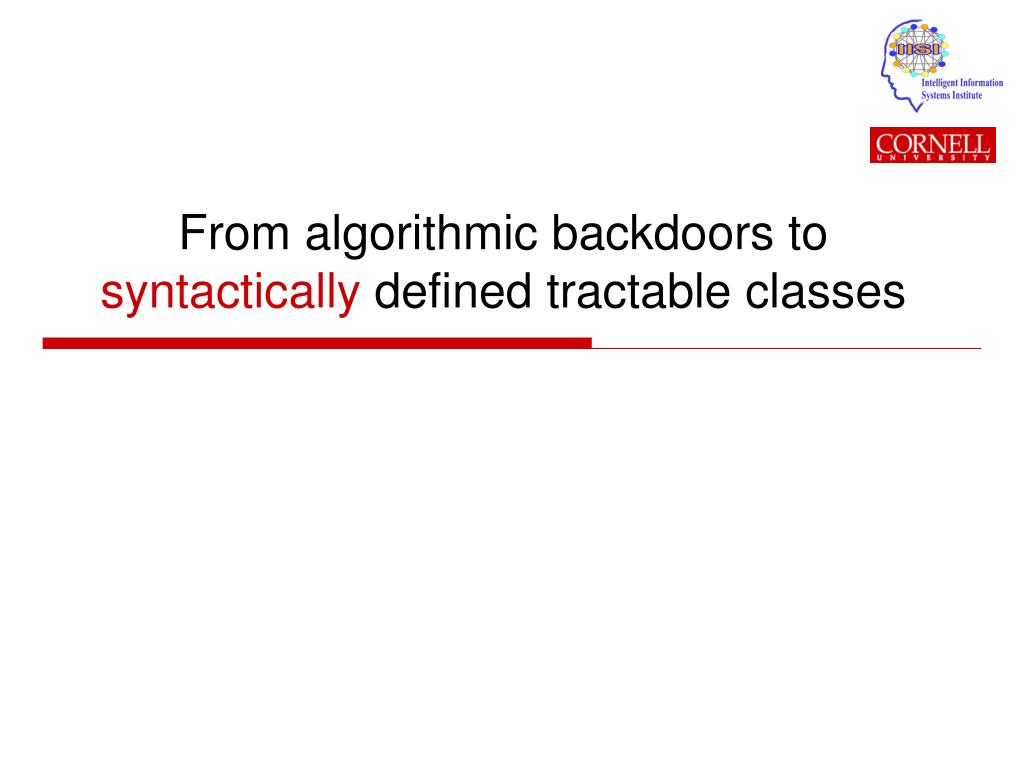 IISI
Intelligent Information Systems Institute

CORNELL
UNIVERSITY

From algorithmic backdoors to syntactically defined tractable classes